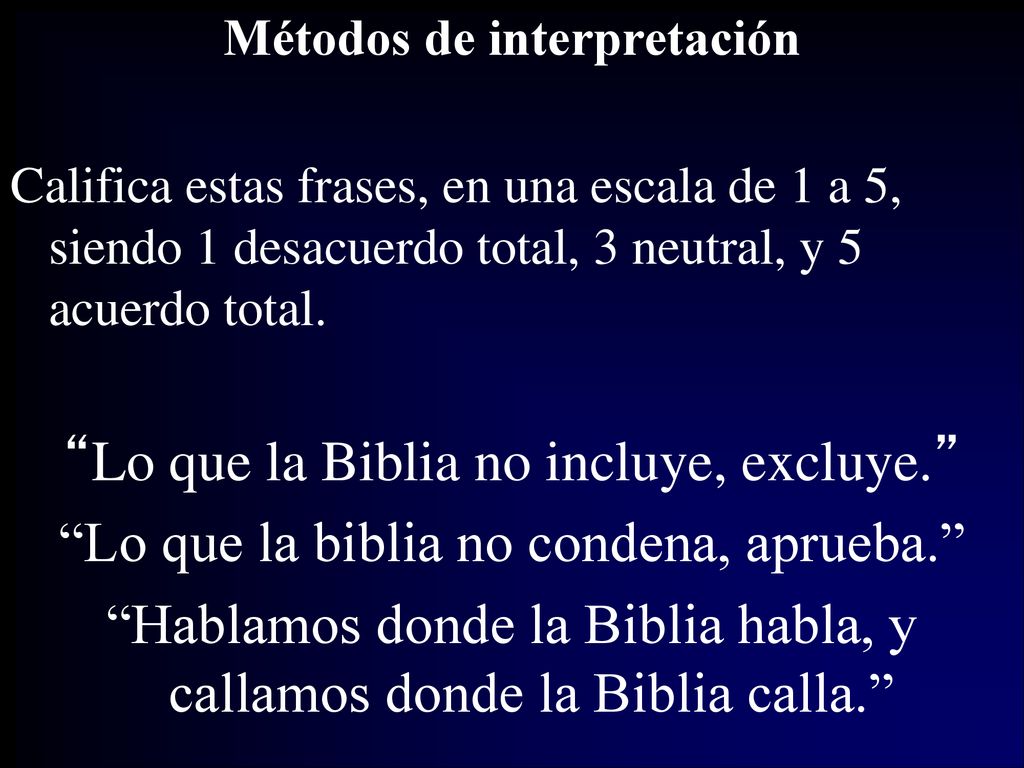 Métodos de interpretación

Califica estas frases, en una escala de 1 a 5, siendo 1 desacuerdo total, 3 neutral, y 5 acuerdo total.

“Lo que la Biblia no incluye, excluye.”

“Lo que la biblia no condena, aprueba.”

“Hablamos donde la Biblia habla, y callamos donde la Biblia calla.”